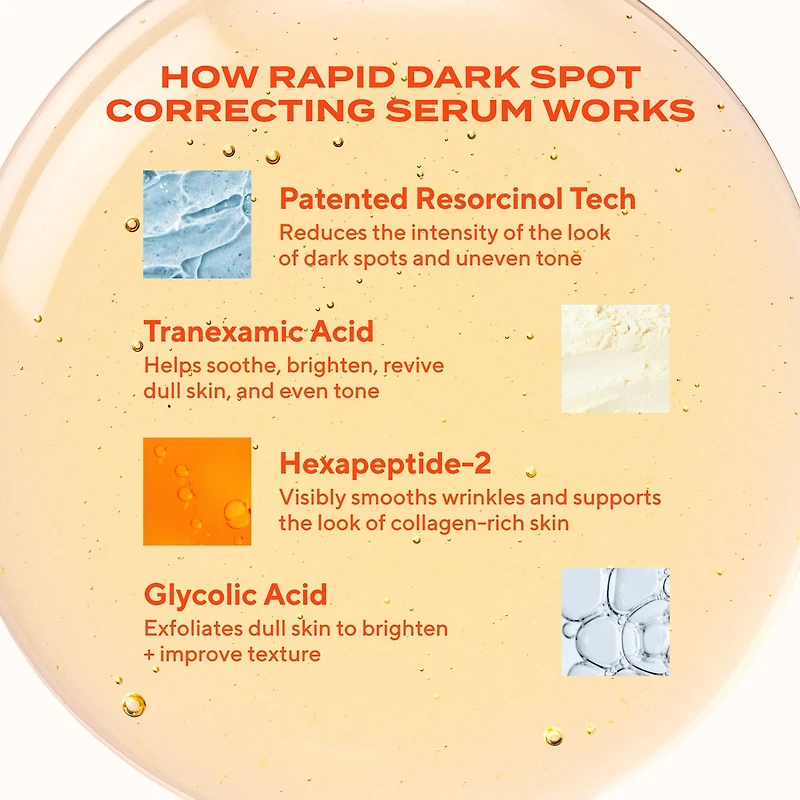 HOW RAPID DARK SPOT CORRECTING SERUM WORKS

Patented Resorcinol Tech
Reduces the intensity of the look of dark spots and uneven tone

Tranexamic Acid
Helps soothe, brighten, revive dull skin, and even tone

Hexapeptide-2
Visibly smooths wrinkles and supports the look of collagen-rich skin

Glycolic Acid
Exfoliates dull skin to brighten + improve texture